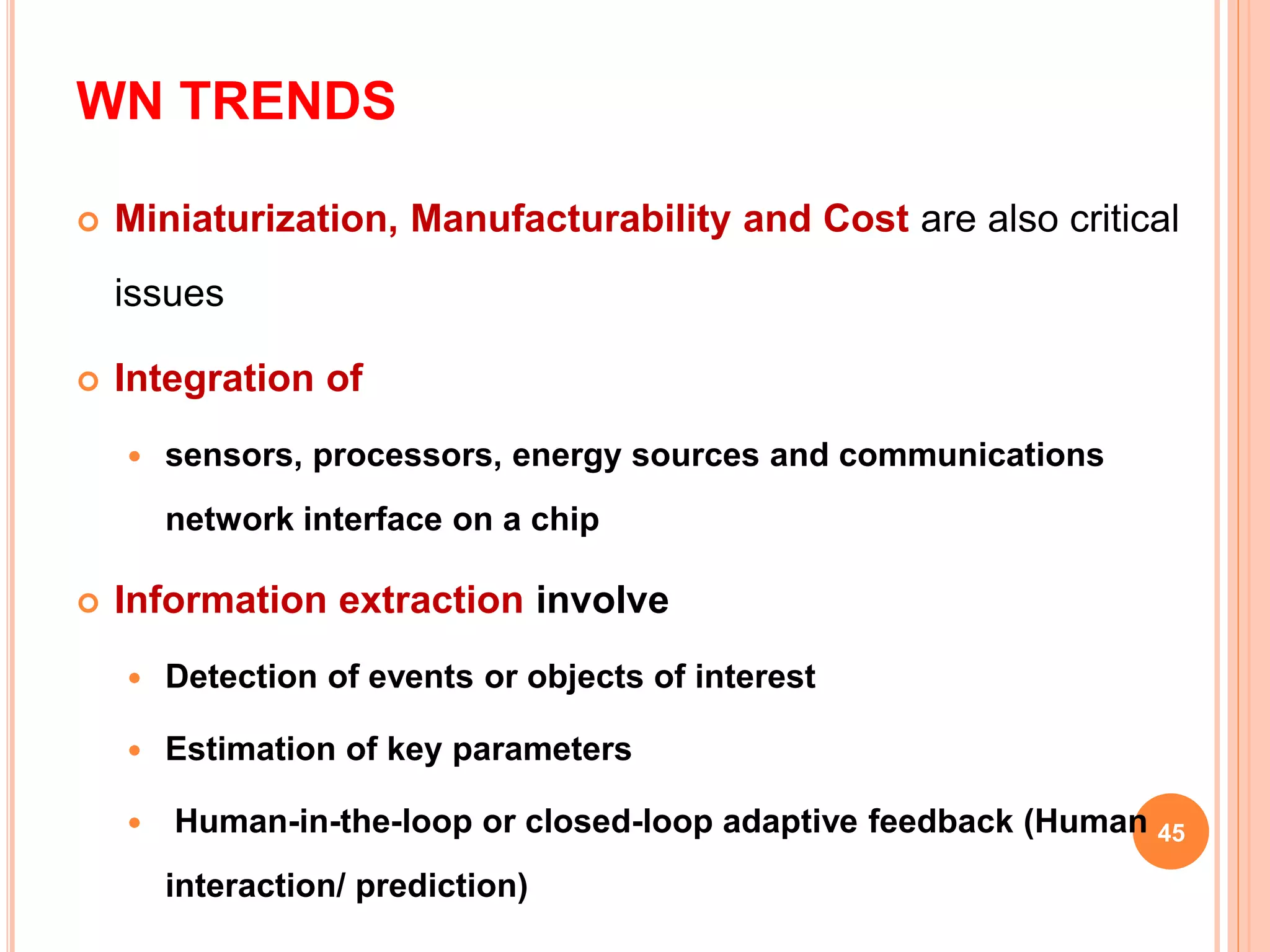 WN TRENDS

Miniaturization, Manufacturability and Cost are also critical issues

Integration of

sensors, processors, energy sources and communications network interface on a chip

Information extraction involve

Detection of events or objects of interest

Estimation of key parameters

Human-in-the-loop or closed-loop adaptive feedback (Human interaction/ prediction)

45